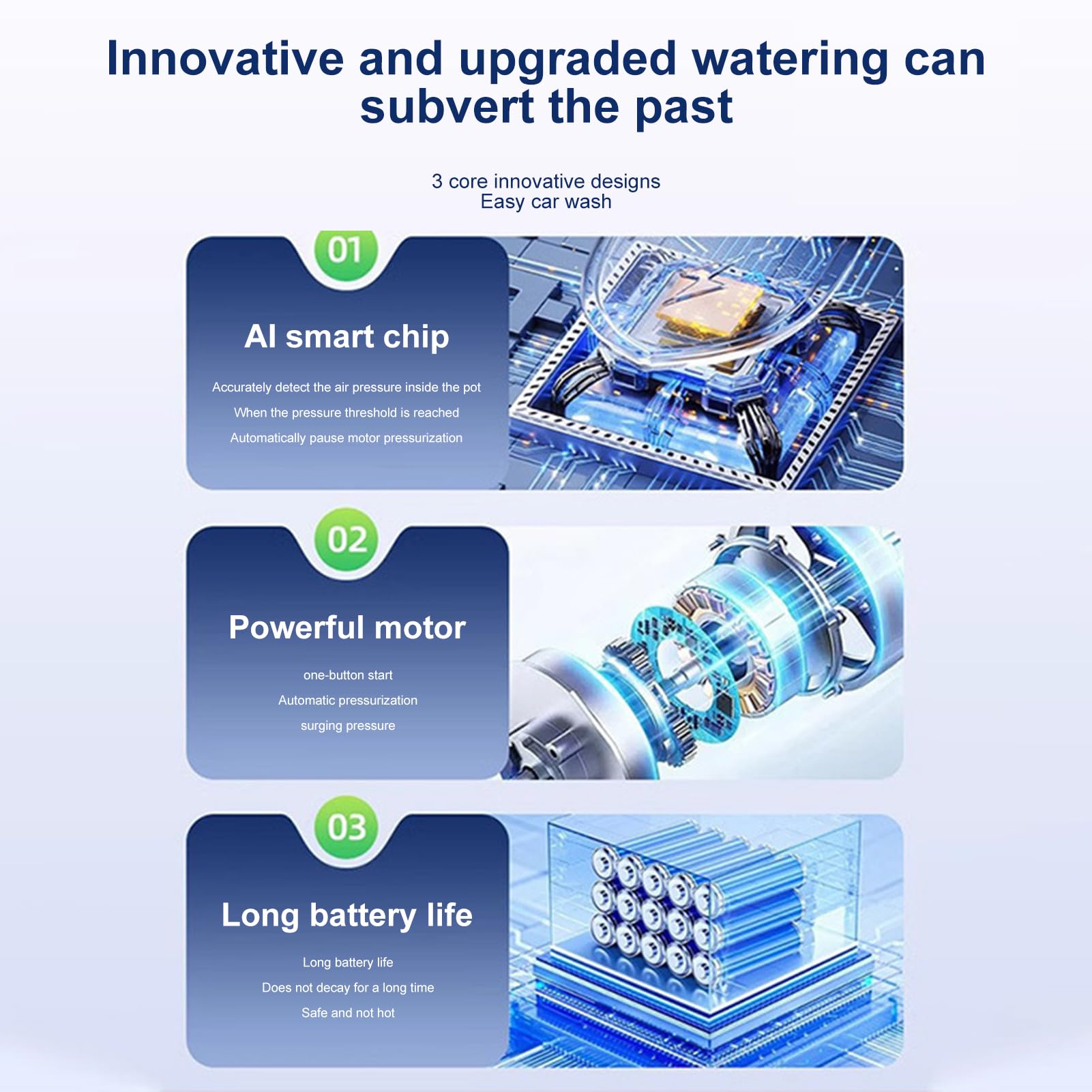 Innovative and upgraded watering can subvert the past

3 core innovative designs
Easy car wash

01

AI smart chip

Accurately detect the air pressure inside the pot
When the pressure threshold is reached
Automatically pause motor pressurization

02

Powerful motor

one-button start
Automatic pressurization
surging pressure

03

Long battery life

Long battery life
Does not decay for a long time
Safe and not hot